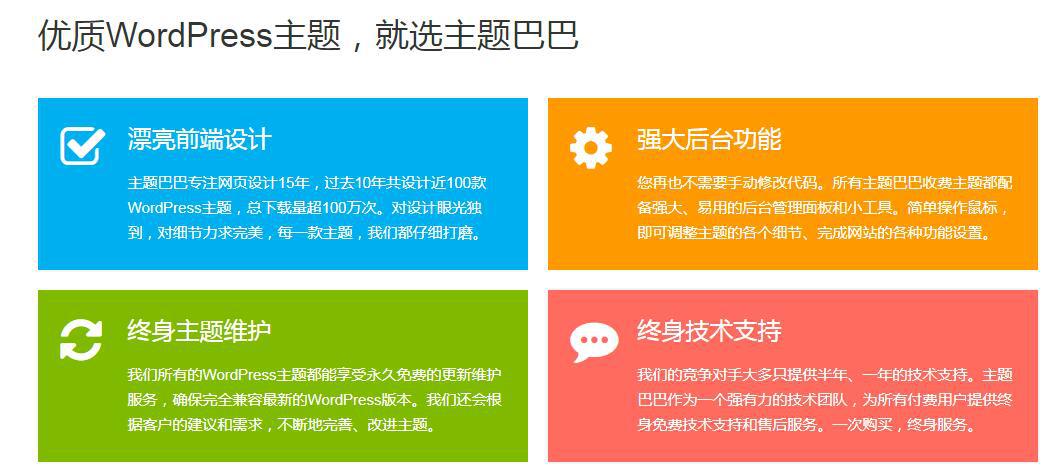 优质WordPress主题，就选主题巴巴

漂亮前端设计

主题巴巴专注网页设计15年，过去10年共设计近100款WordPress主题，总下载量超100万次。对设计眼光独到，对细节力求完美，每一款主题，我们都仔细打磨。

强大后台功能

您再也不需要手动修改代码。所有主题巴巴收费主题都配备强大、易用的后台管理面板和小工具。简单操作鼠标，即可调整主题的各个细节、完成网站的各种功能设置。

终身主题维护

我们所有的WordPress主题都能享受永久免费的更新维护服务，确保完全兼容最新的WordPress版本。我们还会根据客户的建议和需求，不断地完善、改进主题。

终身技术支持

我们的竞争对手大多只提供半年、一年的技术支持。主题巴巴作为一个强有力的技术团队，为所有付费用户提供终身免费技术支持和售后服务。一次购买，终身服务。